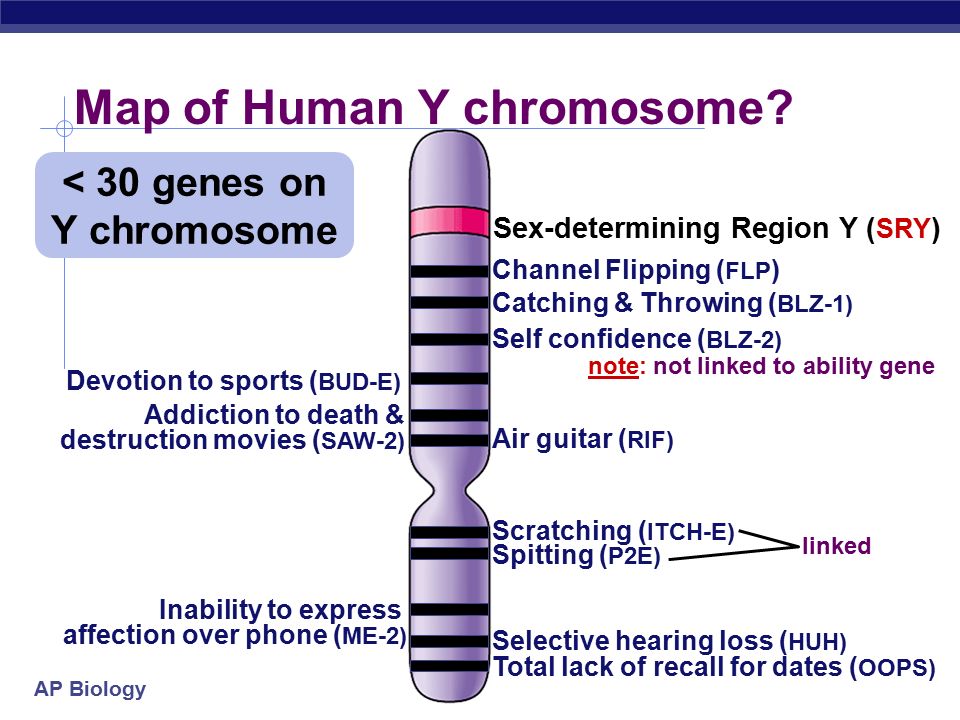 Map of Human Y chromosome?

< 30 genes on Y chromosome

Sex-determining Region Y (SRY)

Channel Flipping (FLP)

Catching & Throwing (BLZ-1)

Self confidence (BLZ-2)

note: not linked to ability gene

Devotion to sports (BUD-E)

Addiction to death & destruction movies (SAW-2)

Air guitar (RIF)

Scratching (ITCH-E)

Spitting (P2E)

linked

Inability to express affection over phone (ME-2)

Selective hearing loss (HUH)

Total lack of recall for dates (OOPS)

AP Biology